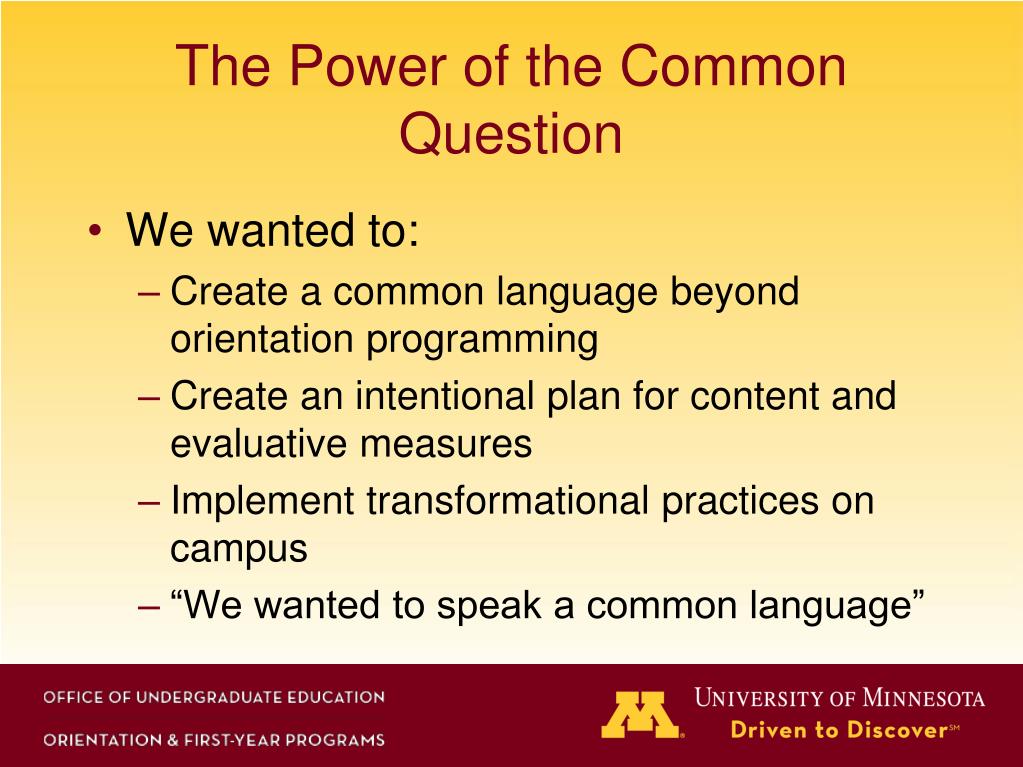 The Power of the Common Question

• We wanted to:
– Create a common language beyond orientation programming
– Create an intentional plan for content and evaluative measures
– Implement transformational practices on campus
– “We wanted to speak a common language”

OFFICE OF UNDERGRADUATE EDUCATION
ORIENTATION & FIRST-YEAR PROGRAMS

M
UNIVERSITY OF MINNESOTA
Driven to Discover℠